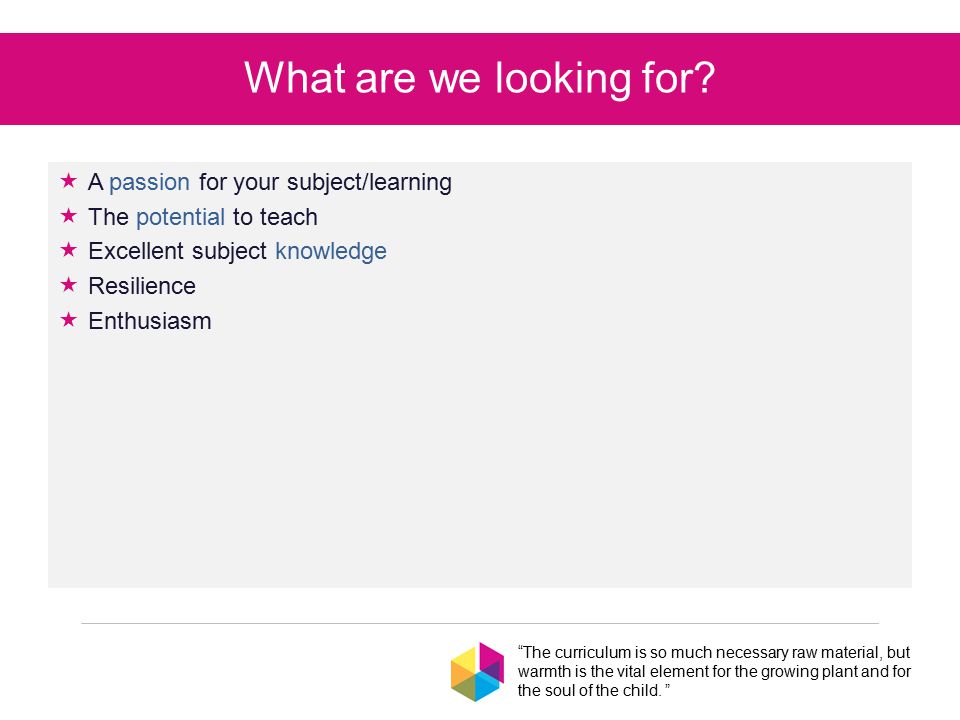 What are we looking for?

★ A passion for your subject/learning
★ The potential to teach
★ Excellent subject knowledge
★ Resilience
★ Enthusiasm

“The curriculum is so much necessary raw material, but warmth is the vital element for the growing plant and for the soul of the child. ”